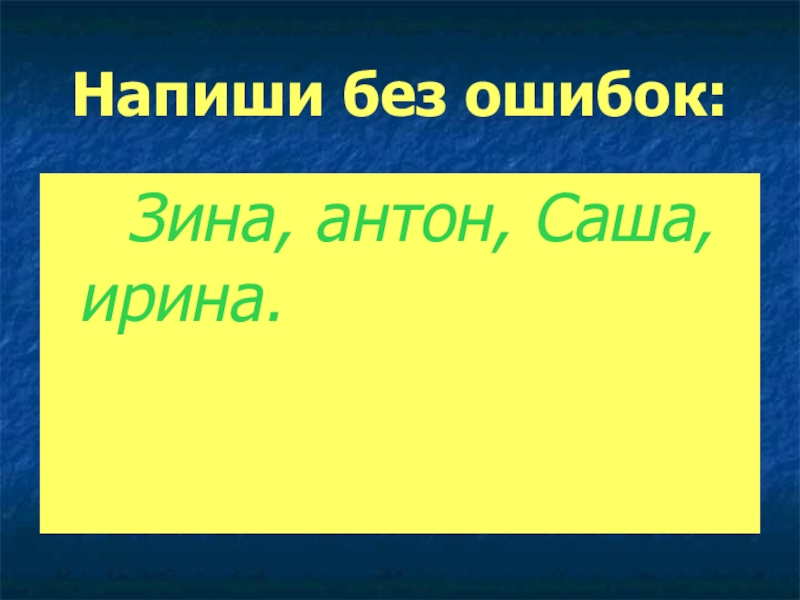 Напиши без ошибок:

Зина, антон, Саша, ирина.